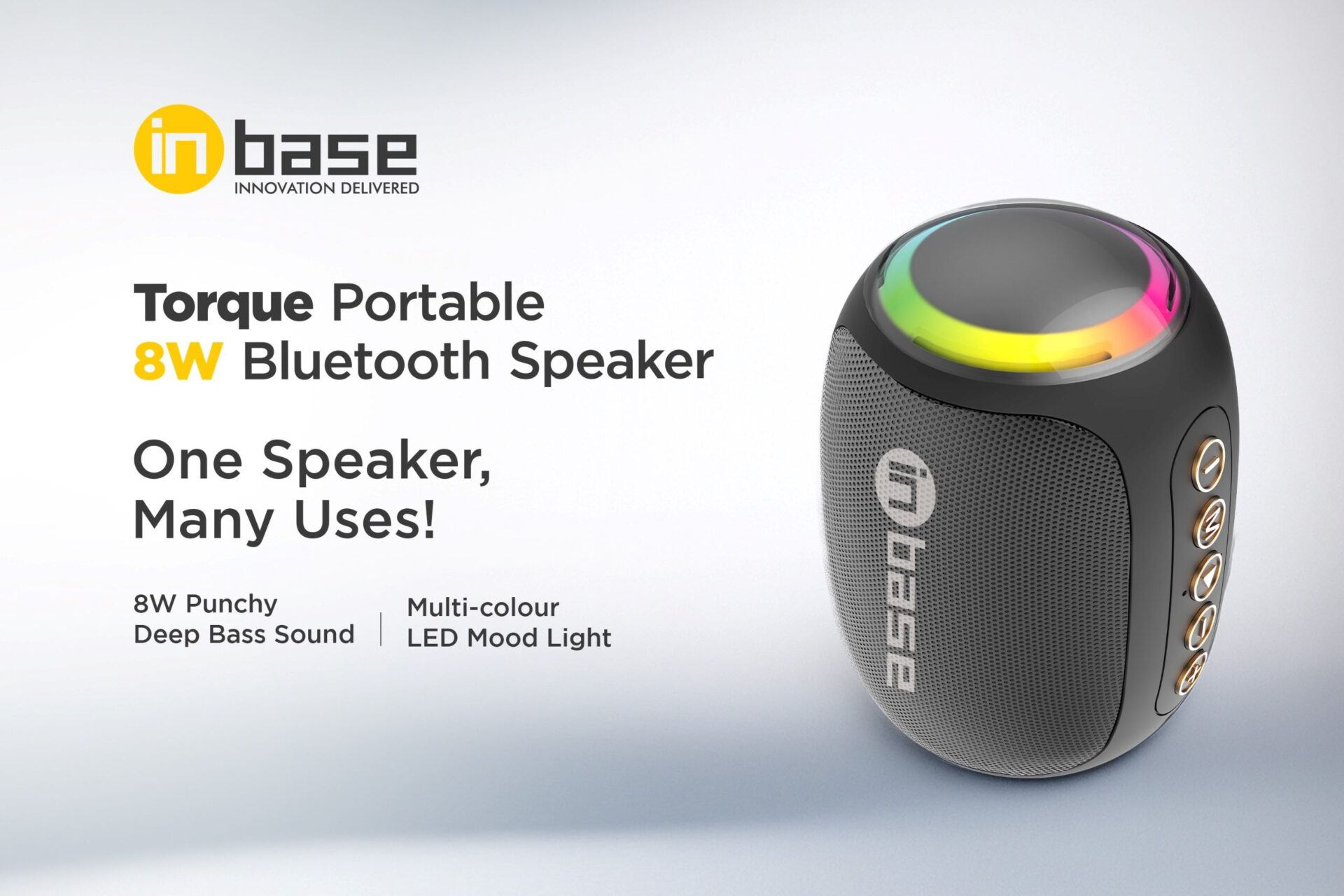 in base
INNOVATION DELIVERED

Torque Portable
8W Bluetooth Speaker

One Speaker,
Many Uses!

8W Punchy
Deep Bass Sound

Multi-colour
LED Mood Light

in base